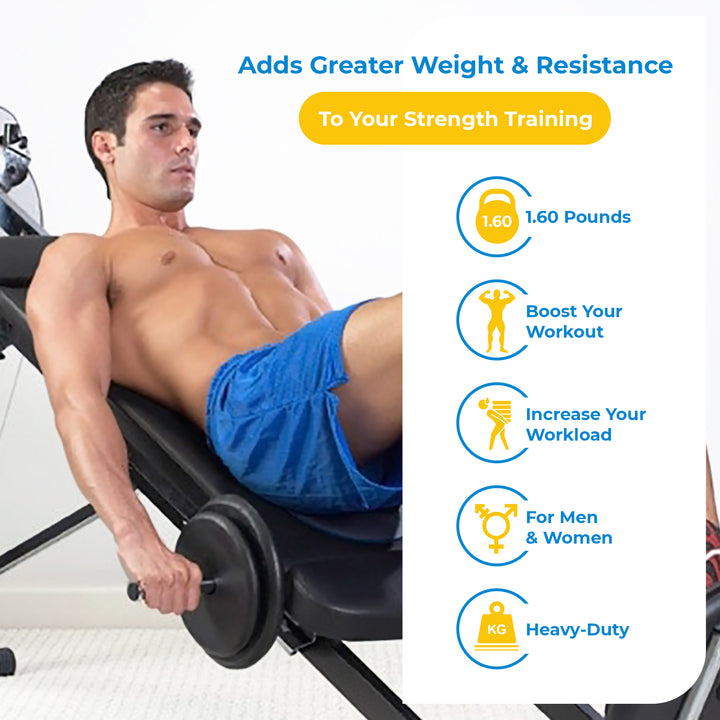 Adds Greater Weight & Resistance

To Your Strength Training

1.60

1.60 Pounds

Boost Your Workout

Increase Your Workload

For Men & Women

KG

Heavy-Duty